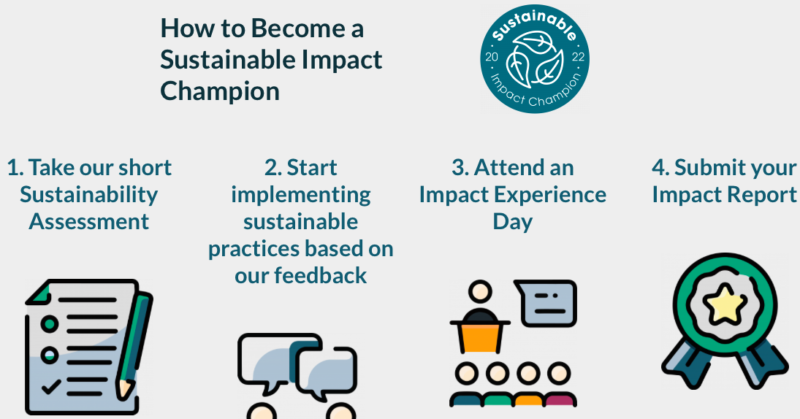 How to Become a Sustainable Impact Champion

Sustainable
20 22
Impact Champion

1. Take our short Sustainability Assessment

2. Start implementing sustainable practices based on our feedback

3. Attend an Impact Experience Day

4. Submit your Impact Report